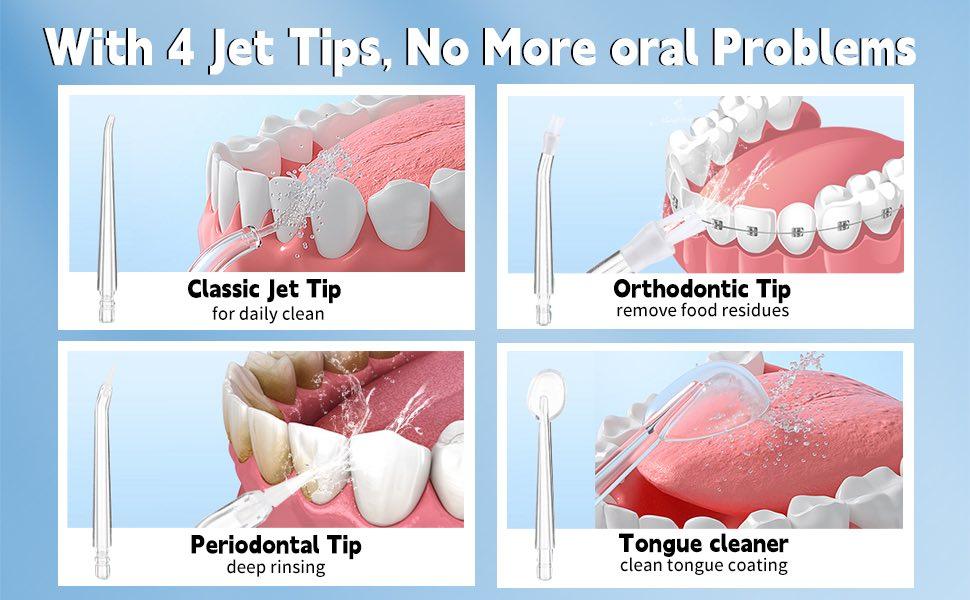 With 4 Jet Tips, No More oral Problems

Classic Jet Tip
for daily clean

Orthodontic Tip
remove food residues

Periodontal Tip
deep rinsing

Tongue cleaner
clean tongue coating